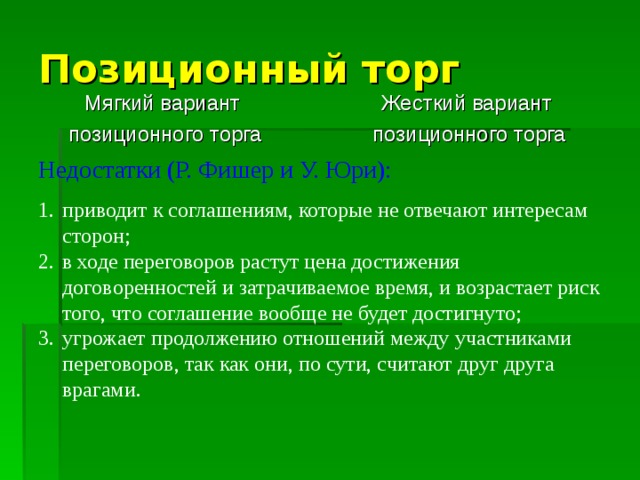 Позиционный торг

Мягкий вариант позиционного торга

Жесткий вариант позиционного торга

Недостатки (Р. Фишер и У. Юри):

1. приводит к соглашениям, которые не отвечают интересам сторон;
2. в ходе переговоров растут цена достижения договоренностей и затрачиваемое время, и возрастает риск того, что соглашение вообще не будет достигнуто;
3. угрожает продолжению отношений между участниками переговоров, так как они, по сути, считают друг друга врагами.